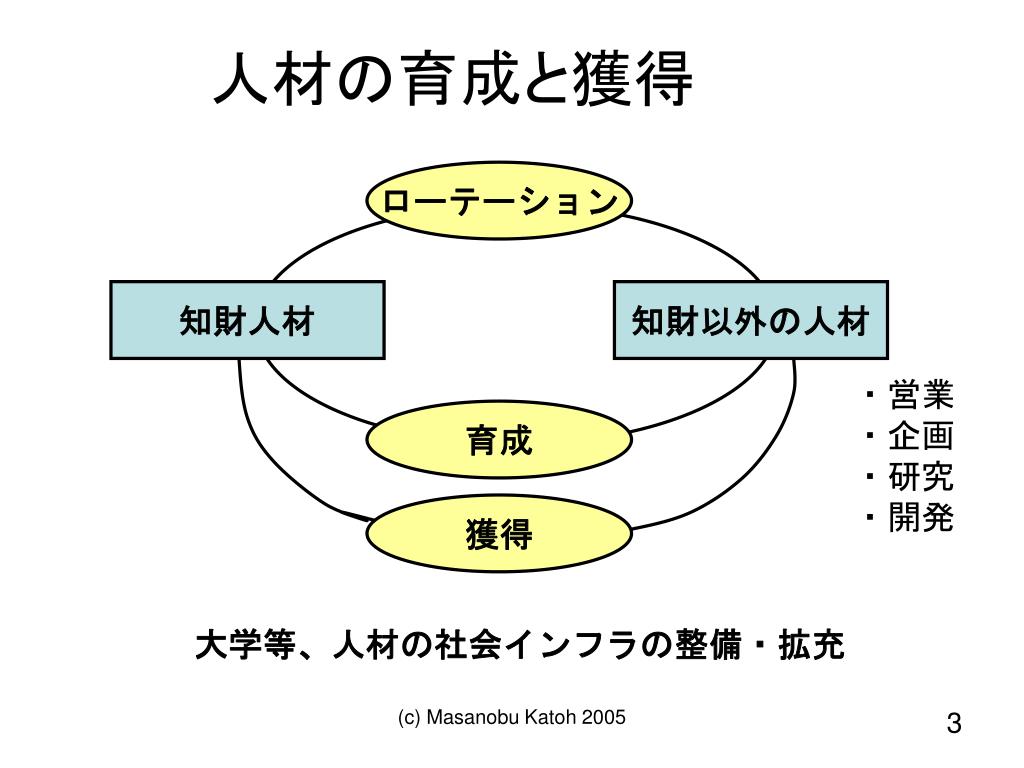 人材の育成と獲得

ローテーション

知財人材

知財以外の人材

・営業
・企画
・研究
・開発

育成

獲得

大学等、人材の社会インフラの整備・拡充

(c) Masanobu Katoh 2005

3